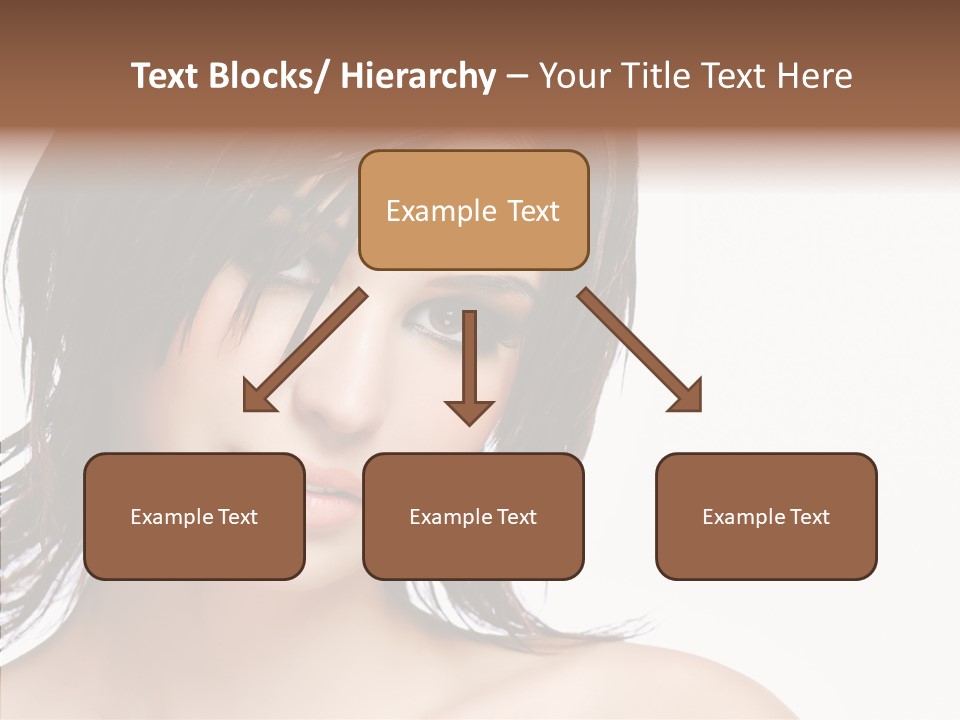 Text Blocks/ Hierarchy – Your Title Text Here

Example Text

Example Text

Example Text

Example Text